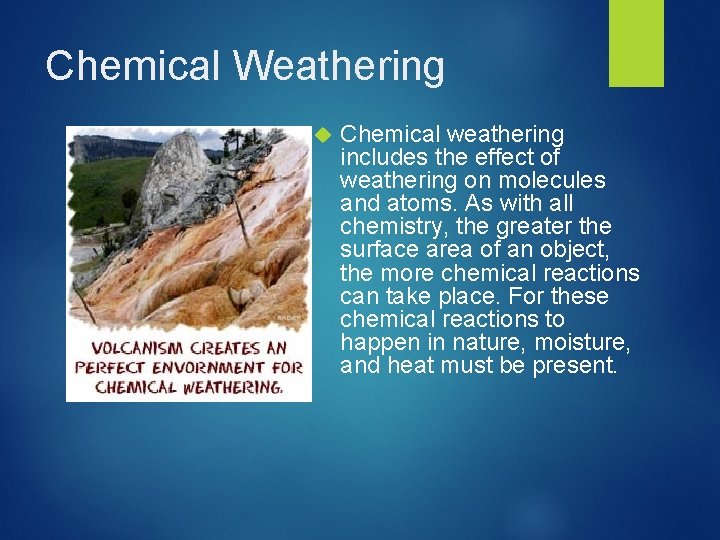 Chemical Weathering

VOLCANISM CREATES AN PERFECT ENVORNMENT FOR CHEMICAL WEATHERING.

Chemical weathering includes the effect of weathering on molecules and atoms. As with all chemistry, the greater the surface area of an object, the more chemical reactions can take place. For these chemical reactions to happen in nature, moisture, and heat must be present.